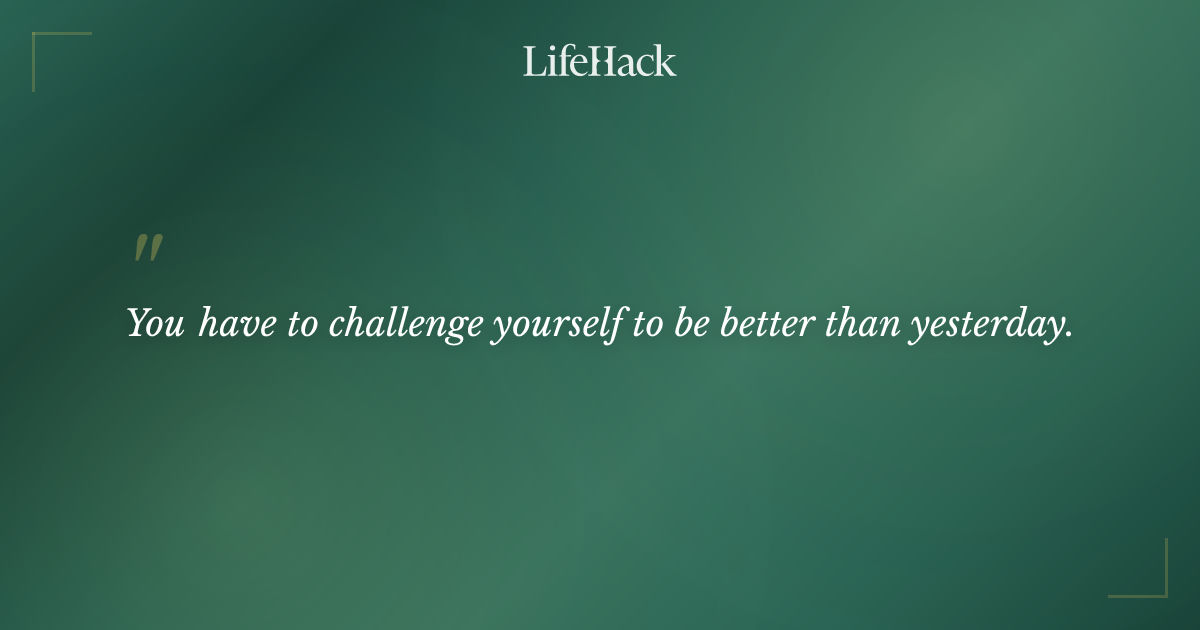 LifeHack

"

You have to challenge yourself to be better than yesterday.